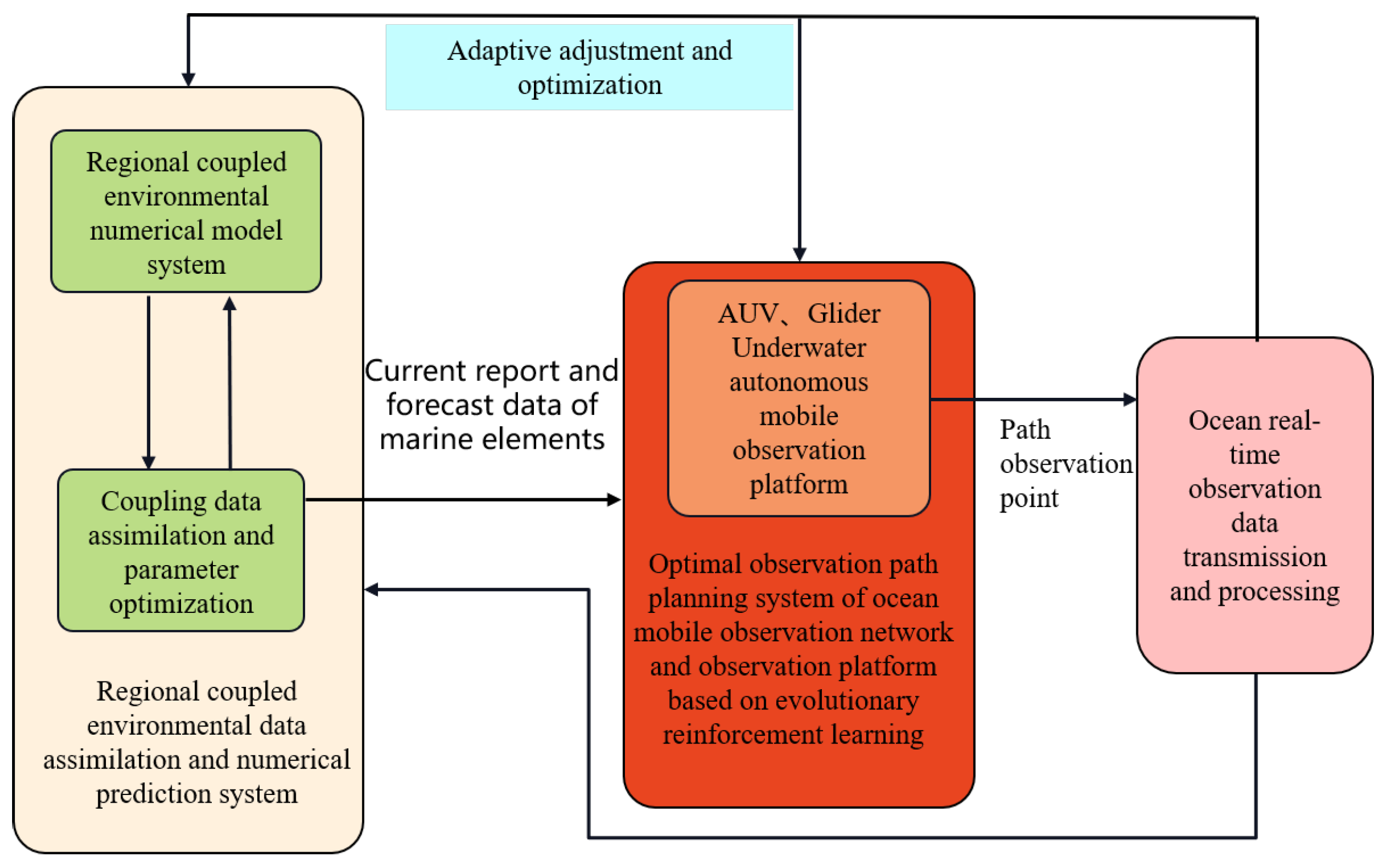 Adaptive adjustment and optimization

Regional coupled environmental numerical model system

Coupling data assimilation and parameter optimization

Regional coupled environmental data assimilation and numerical prediction system

Current report and forecast data of marine elements

AUV、Glider Underwater autonomous mobile observation platform

Optimal observation path planning system of ocean mobile observation network and observation platform based on evolutionary reinforcement learning

Path observation point

Ocean real-time observation data transmission and processing